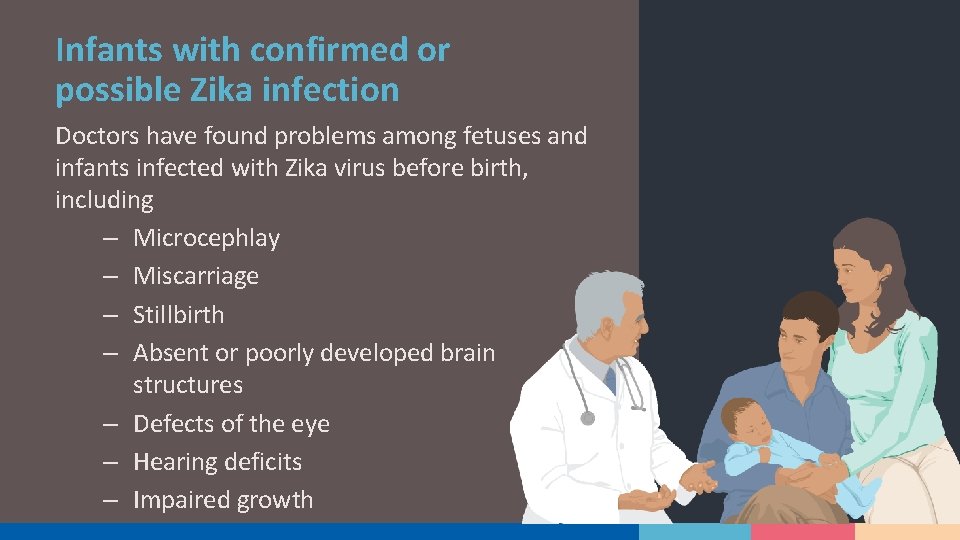 Infants with confirmed or possible Zika infection

Doctors have found problems among fetuses and infants infected with Zika virus before birth, including

– Microcephlay
– Miscarriage
– Stillbirth
– Absent or poorly developed brain structures
– Defects of the eye
– Hearing deficits
– Impaired growth